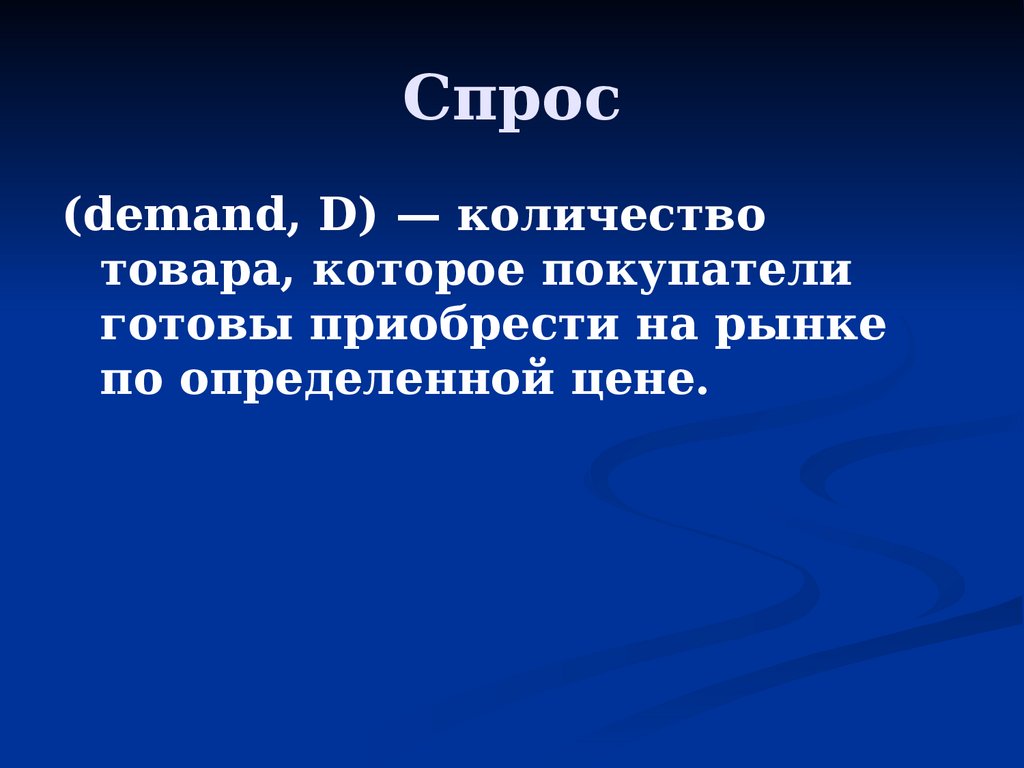 Спрос

(demand, D) — количество товара, которое покупатели готовы приобрести на рынке по определенной цене.